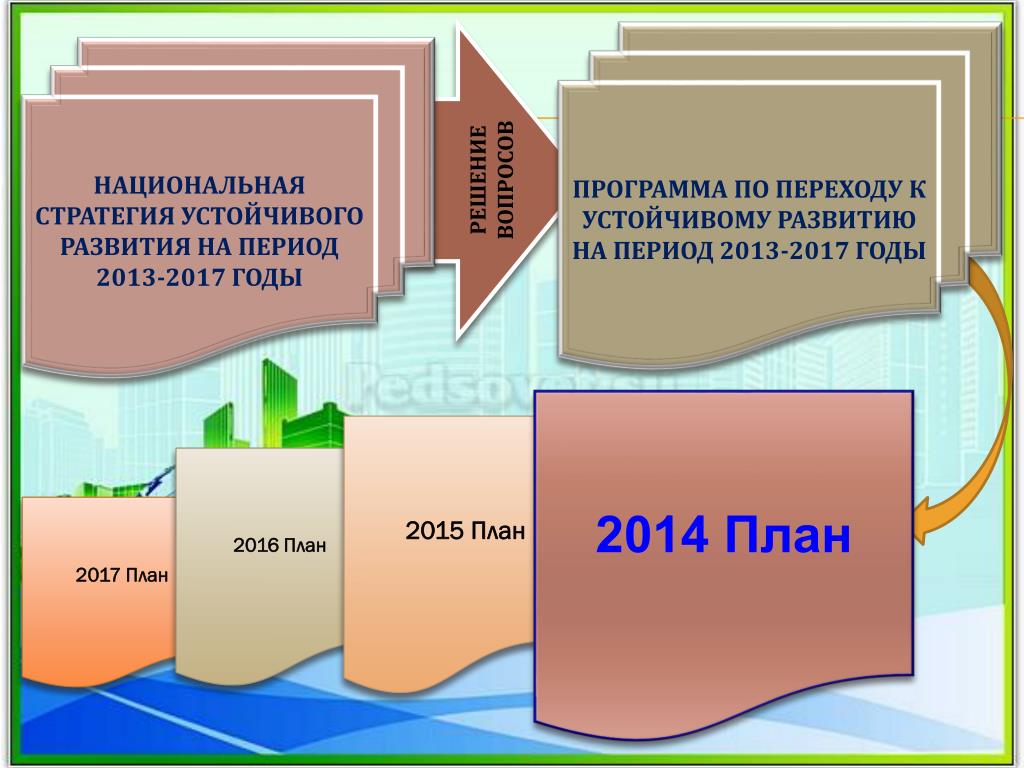 НАЦИОНАЛЬНАЯ СТРАТЕГИЯ УСТОЙЧИВОГО РАЗВИТИЯ НА ПЕРИОД 2013-2017 ГОДЫ

РЕШЕНИЕ ВОПРОСОВ

ПРОГРАММА ПО ПЕРЕХОДУ К УСТОЙЧИВОМУ РАЗВИТИЮ НА ПЕРИОД 2013-2017 ГОДЫ

Pedsovet.su

2017 План

2016 План

2015 План

2014 План